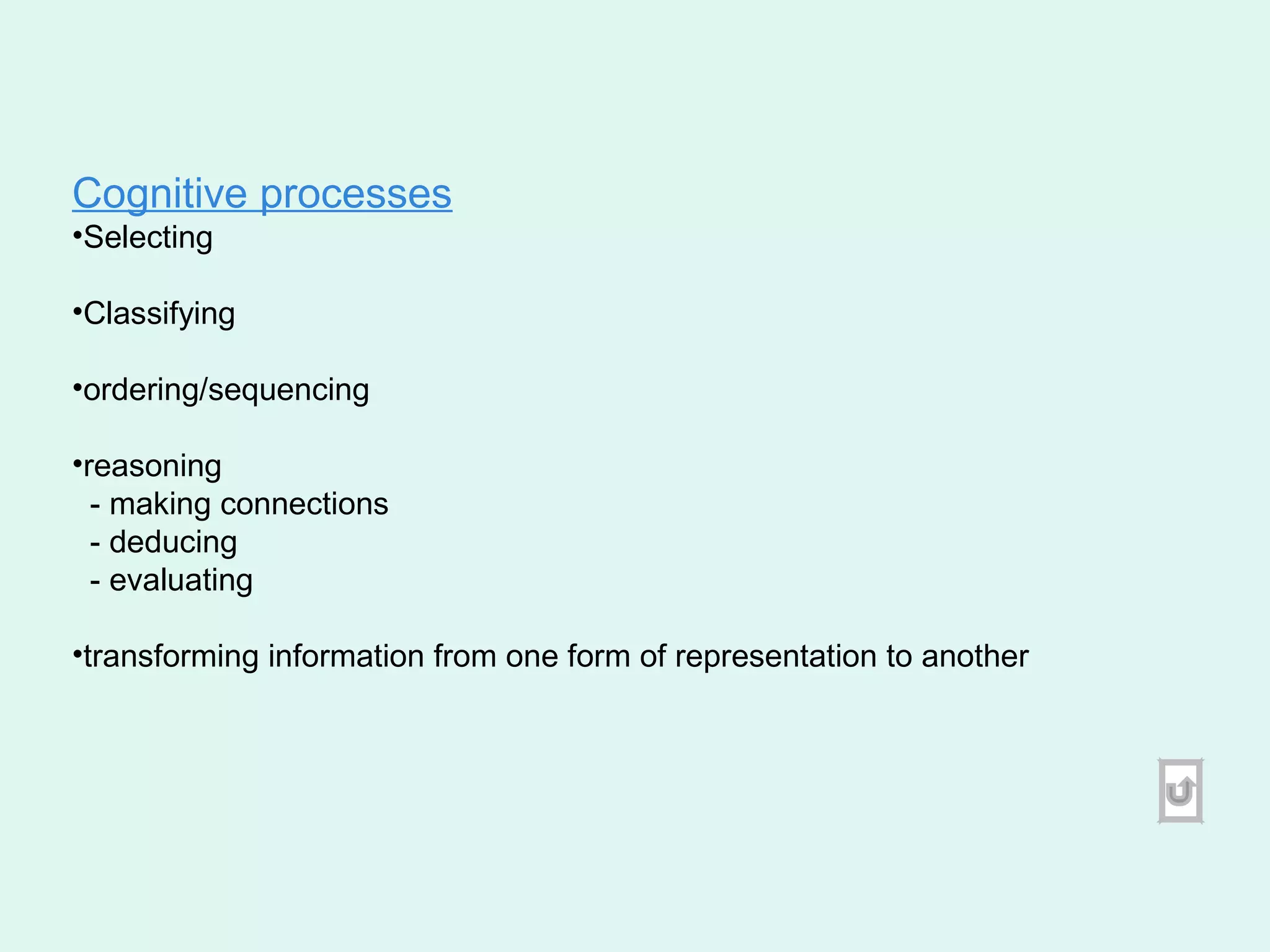 Cognitive processes
•Selecting

•Classifying

•ordering/sequencing

•reasoning
- making connections
- deducing
- evaluating

•transforming information from one form of representation to another